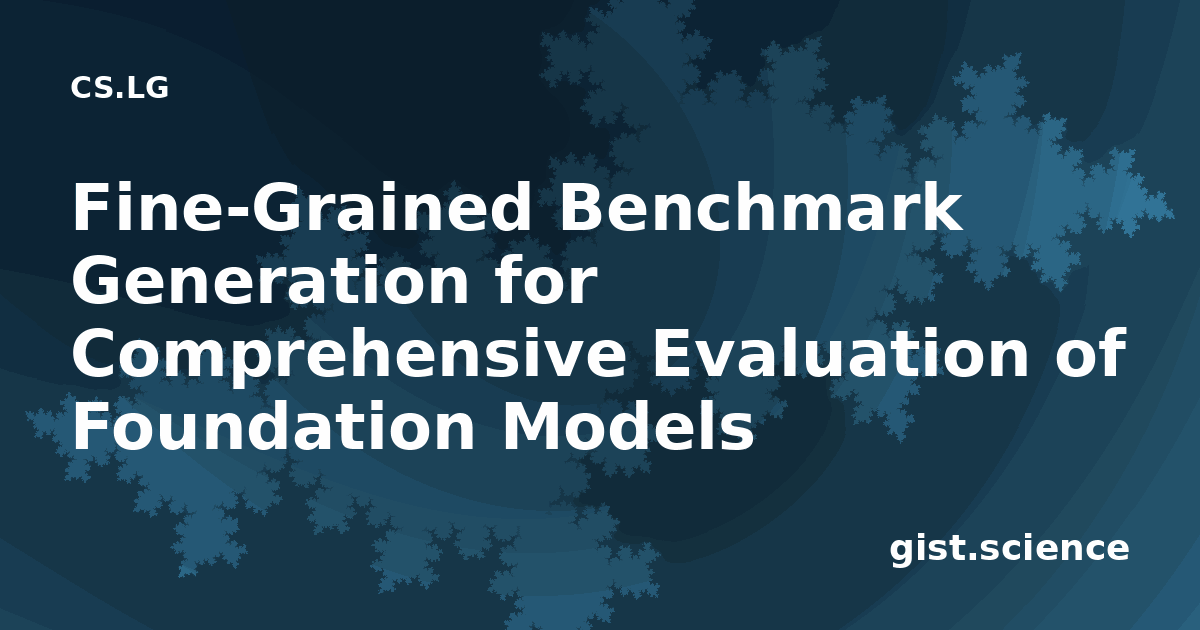 CS.LG

Fine-Grained Benchmark Generation for Comprehensive Evaluation of Foundation Models

gist.science